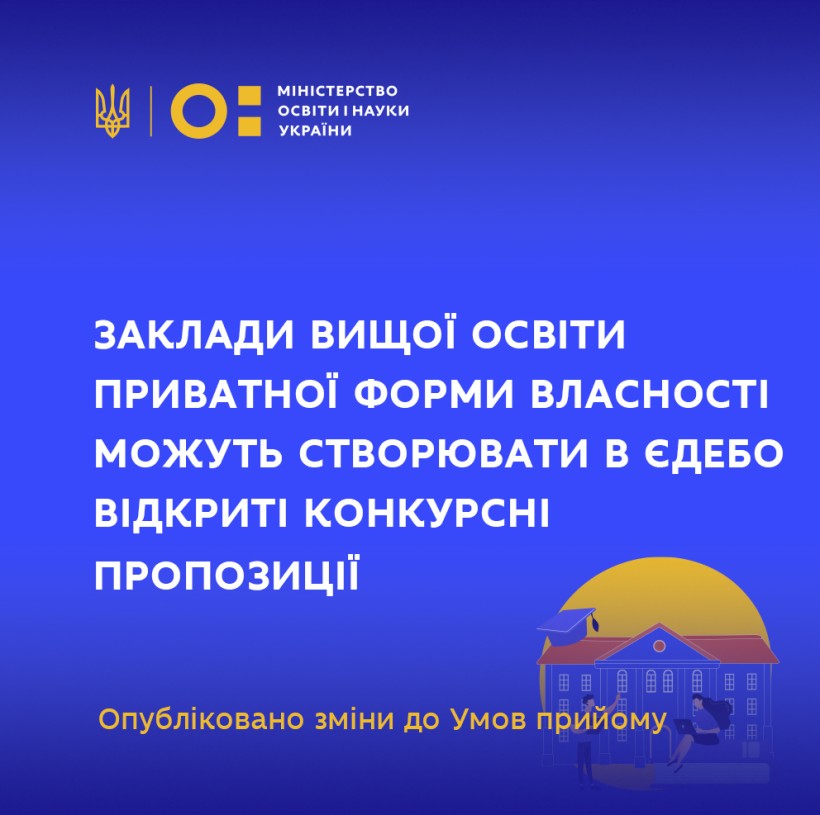 МІНІСТЕРСТВО ОСВІТИ І НАУКИ УКРАЇНИ

ЗАКЛАДИ ВИЩОЇ ОСВІТИ ПРИВАТНОЇ ФОРМИ ВЛАСНОСТІ МОЖУТЬ СТВОРЮВАТИ В ЄДЕБО ВІДКРИТІ КОНКУРСНІ ПРОПОЗИЦІЇ

Опубліковано зміни до Умов прийому